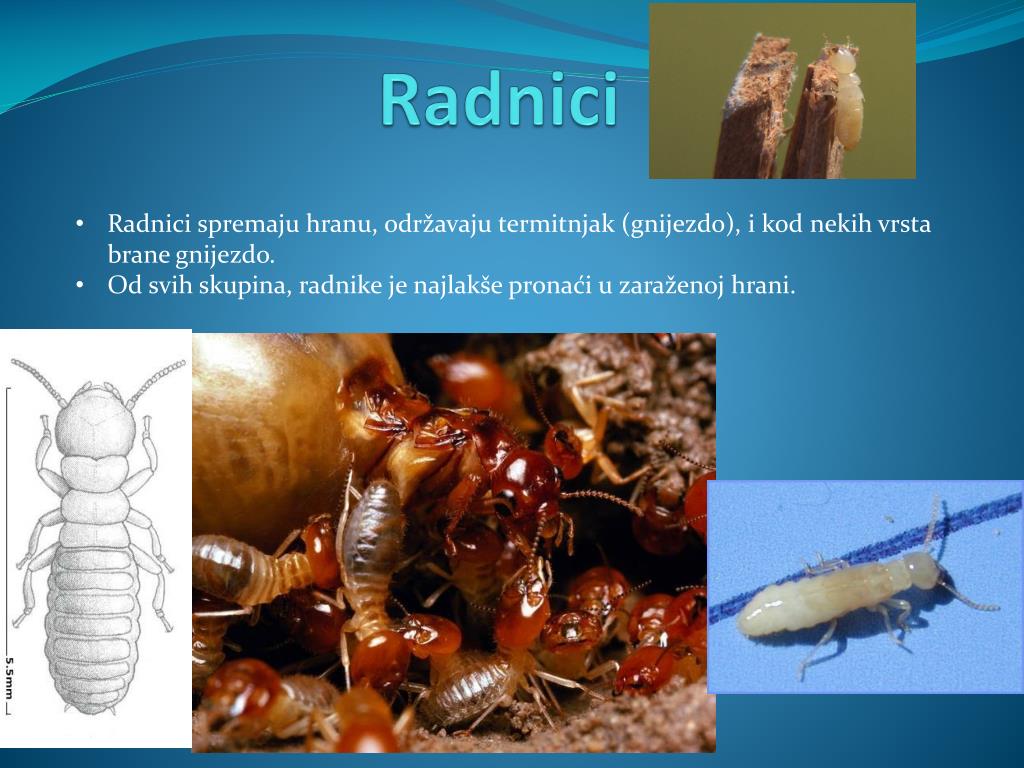 Radnici

• Radnici spremaju hranu, održavaju termitnjak (gnijezdo), i kod nekih vrsta brane gnijezdo.
• Od svih skupina, radnike je najlakše pronaći u zaraženoj hrani.

5.5mm